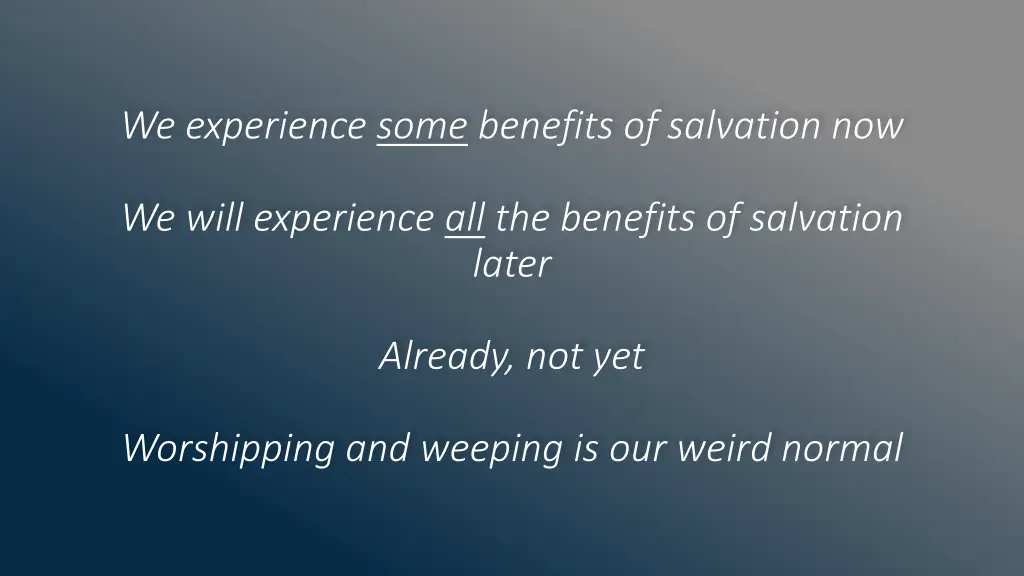 We experience some benefits of salvation now

We will experience all the benefits of salvation later

Already, not yet

Worshipping and weeping is our weird normal